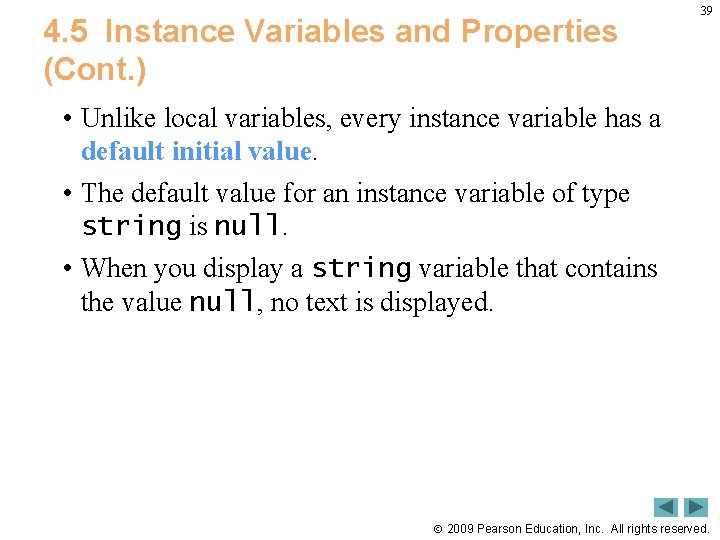 39

4.5 Instance Variables and Properties (Cont.)

• Unlike local variables, every instance variable has a default initial value.

• The default value for an instance variable of type string is null.

• When you display a string variable that contains the value null, no text is displayed.

© 2009 Pearson Education, Inc. All rights reserved.